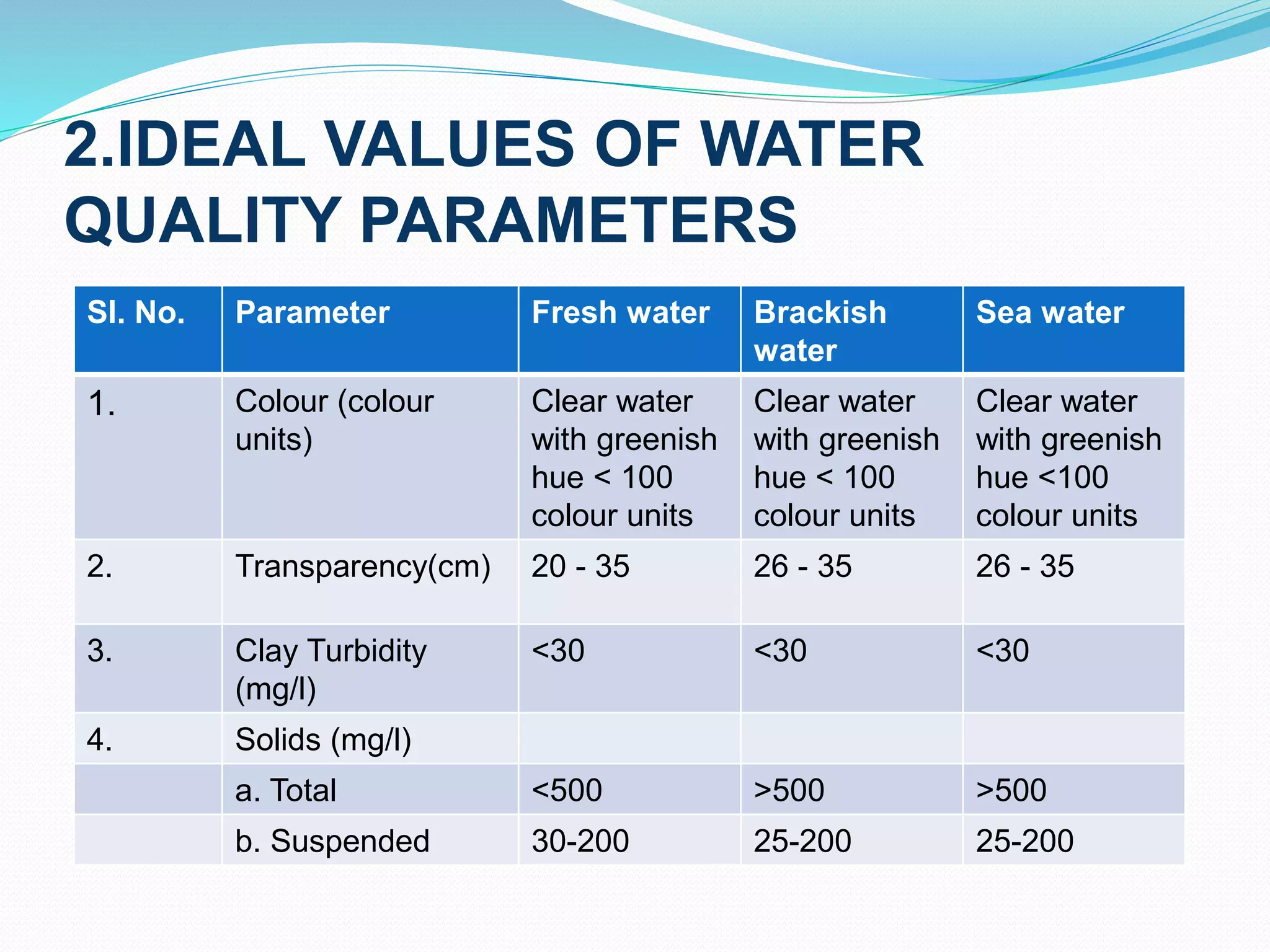 2.IDEAL VALUES OF WATER QUALITY PARAMETERS

| Sl. No. | Parameter | Fresh water | Brackish water | Sea water |
|---|---|---|---|---|
| 1. | Colour (colour units) | Clear water with greenish hue < 100 colour units | Clear water with greenish hue < 100 colour units | Clear water with greenish hue <100 colour units |
| 2. | Transparency(cm) | 20 - 35 | 26 - 35 | 26 - 35 |
| 3. | Clay Turbidity (mg/l) | <30 | <30 | <30 |
| 4. | Solids (mg/l) | | | |
| | a. Total | <500 | >500 | >500 |
| | b. Suspended | 30-200 | 25-200 | 25-200 |